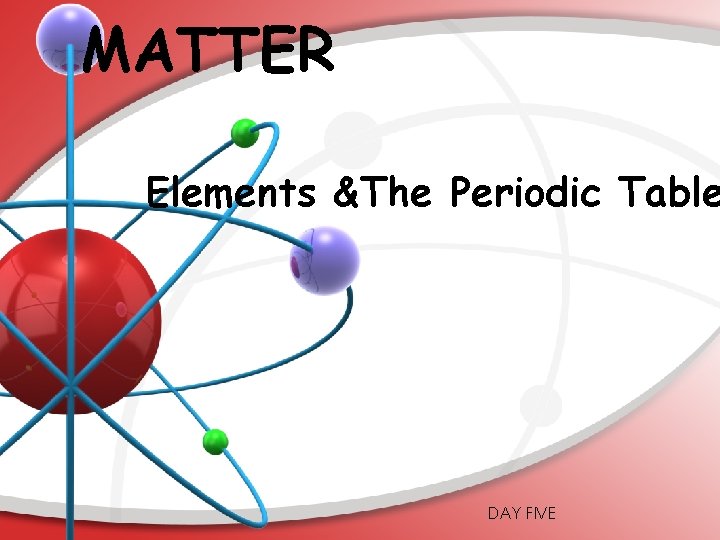 MATTER

Elements &The Periodic Table

DAY FIVE